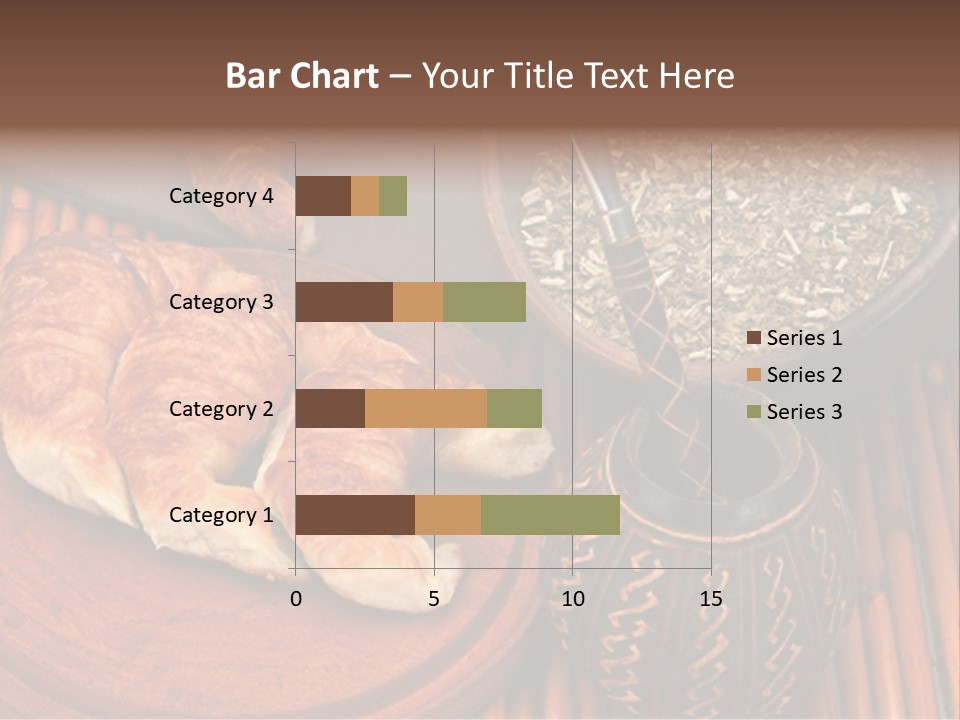 Bar Chart – Your Title Text Here

Category 4
Category 3
Category 2
Category 1

0
5
10
15

Series 1
Series 2
Series 3